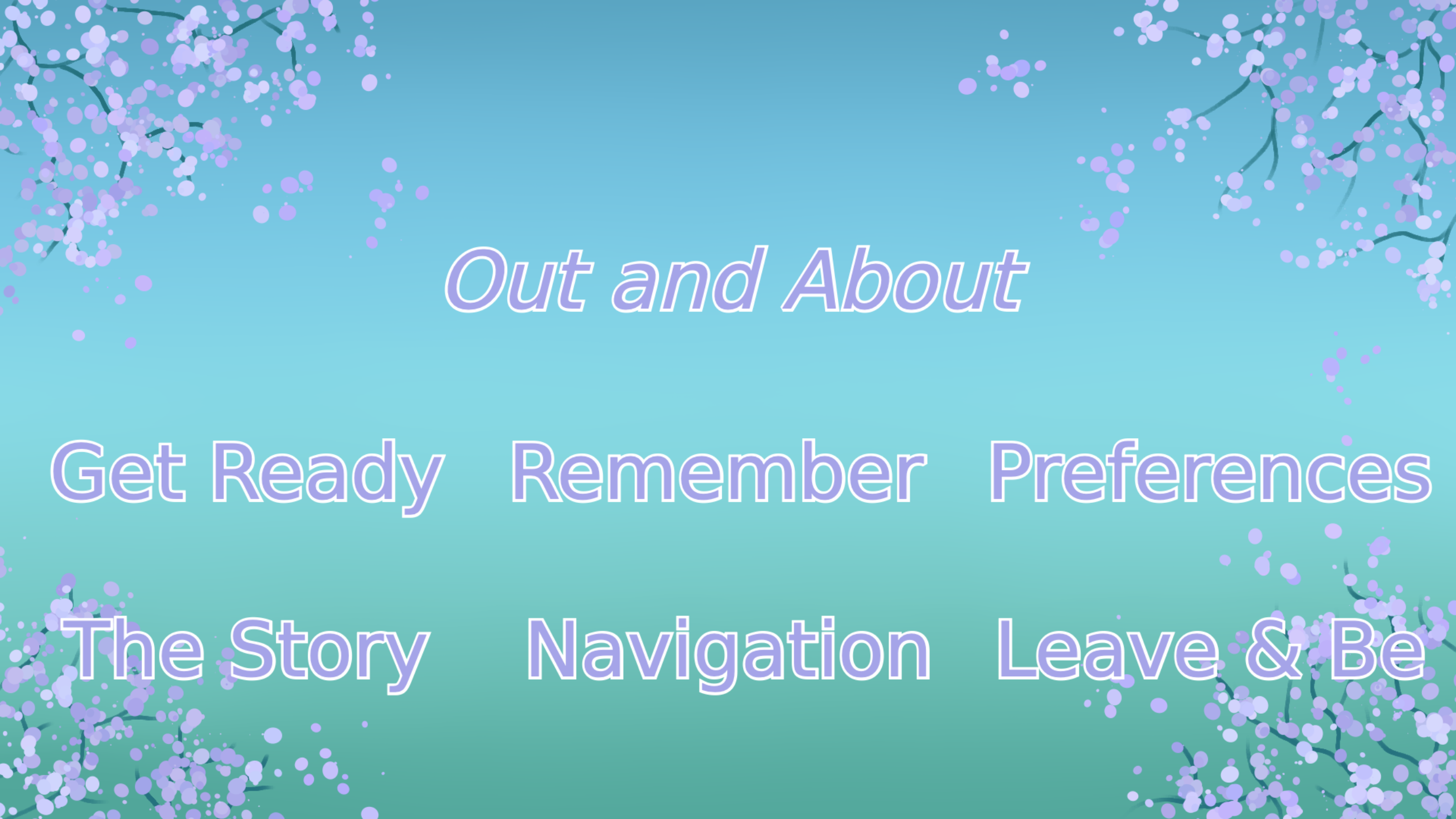 Out and About

Get Ready Remember Preferences

The Story Navigation Leave & Be